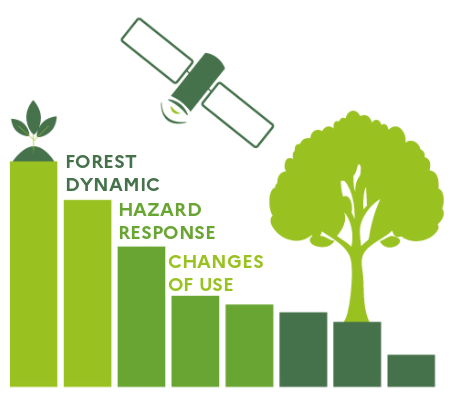 FOREST DYNAMIC

HAZARD RESPONSE

CHANGES OF USE